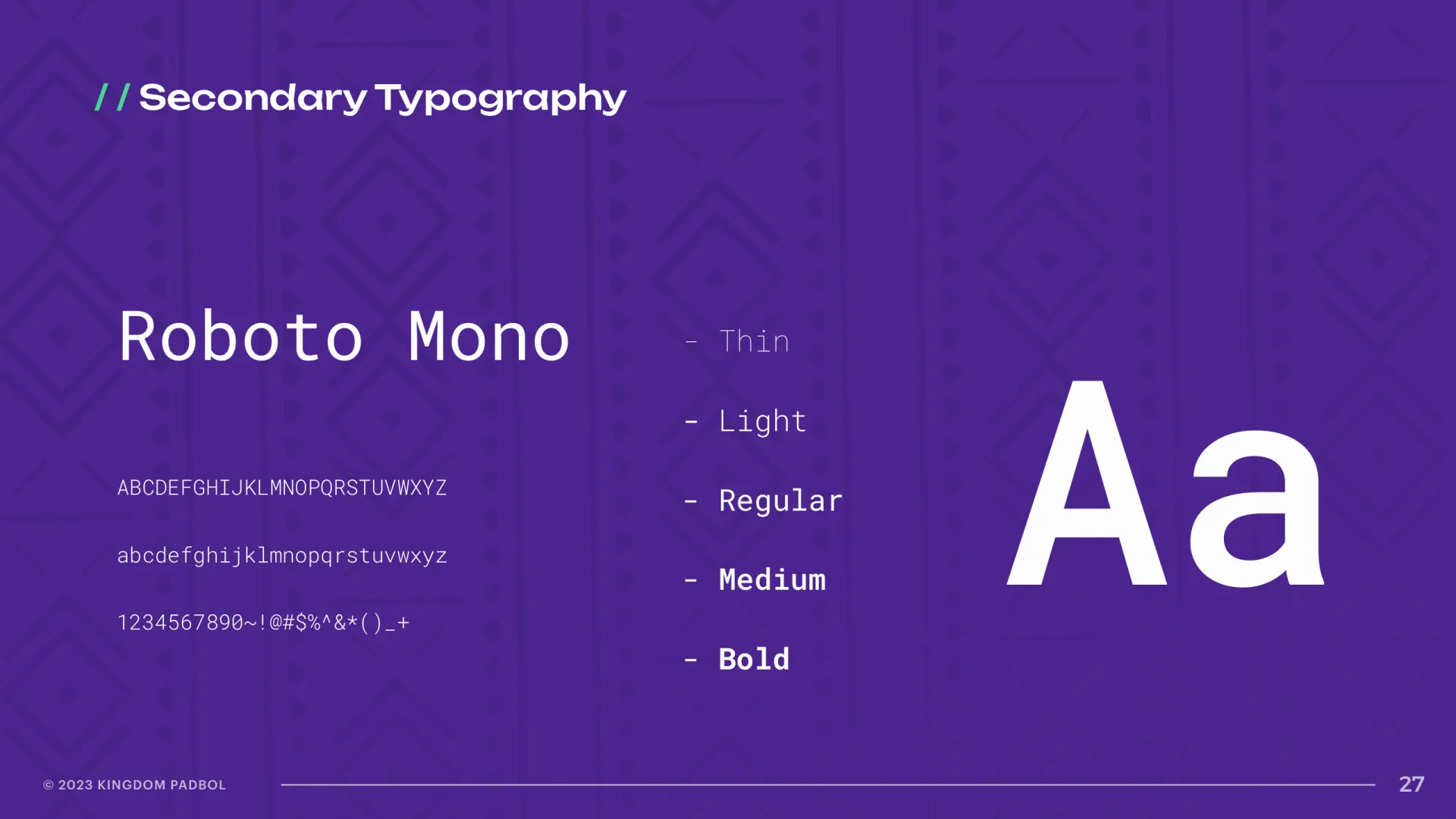 // Secondary Typography

Roboto Mono

ABCDEFGHIJKLMNOPQRSTUVWXYZ

abcdefghijklmnopqrstuvwxyz

1234567890~!@#$%^&*()_+

- Thin

- Light

- Regular

- Medium

- Bold

Aa

© 2023 KINGDOM PADBOL

27